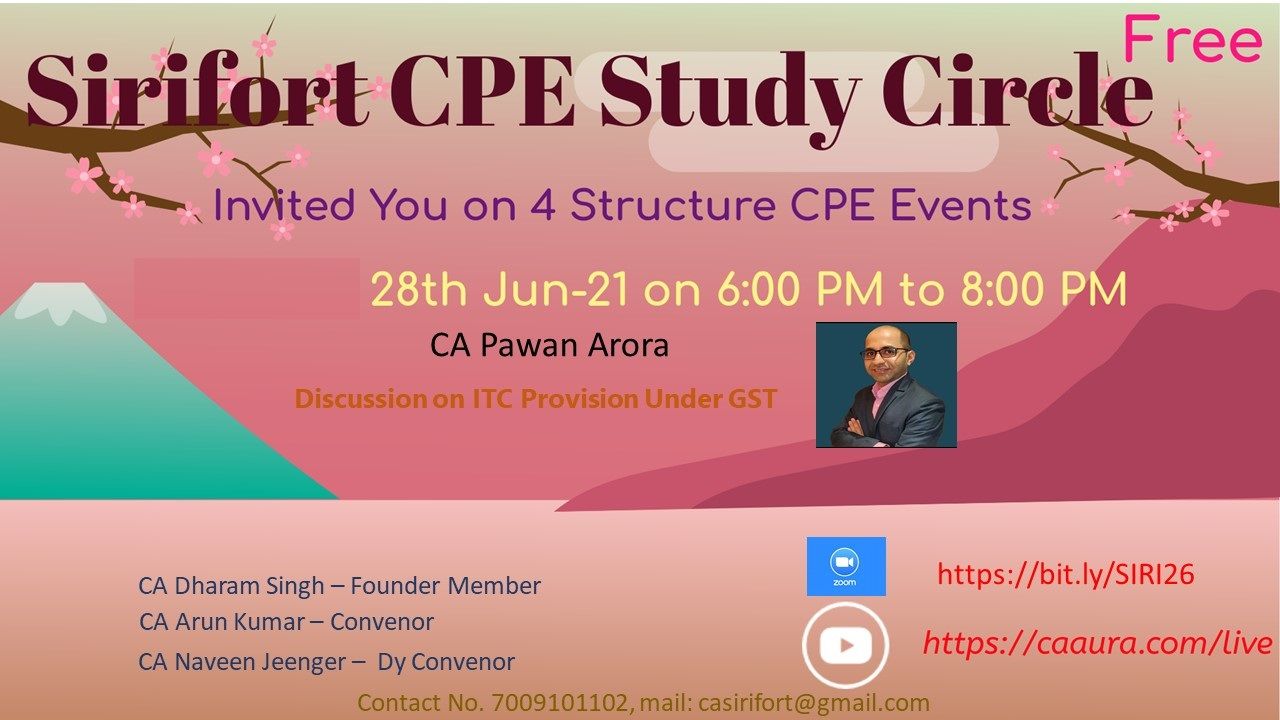 Free

Sirifort CPE Study Circle

Invited You on 4 Structure CPE Events

28th Jun-21 on 6:00 PM to 8:00 PM

CA Pawan Arora

Discussion on ITC Provision Under GST

zoom

https://bit.ly/SIRI26

https://caaura.com/live

CA Dharam Singh – Founder Member
CA Arun Kumar – Convenor
CA Naveen Jeenger – Dy Convenor

Contact No. 7009101102, mail: casirifort@gmail.com